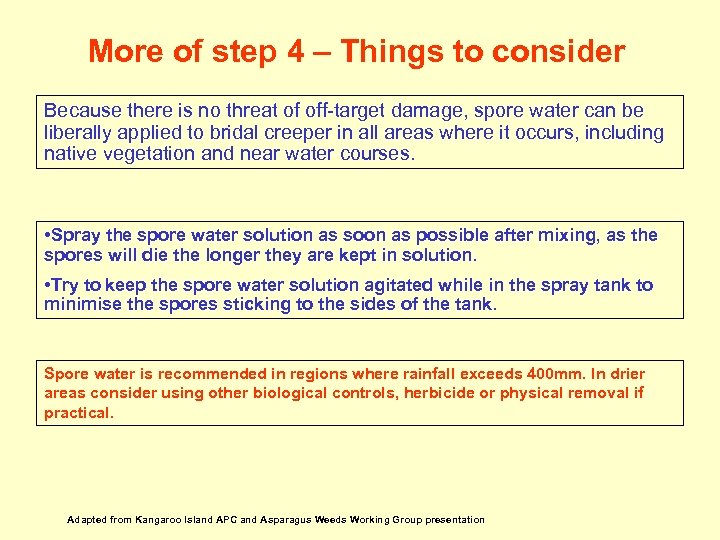 More of step 4 – Things to consider

Because there is no threat of off-target damage, spore water can be liberally applied to bridal creeper in all areas where it occurs, including native vegetation and near water courses.

•Spray the spore water solution as soon as possible after mixing, as the spores will die the longer they are kept in solution.

•Try to keep the spore water solution agitated while in the spray tank to minimise the spores sticking to the sides of the tank.

Spore water is recommended in regions where rainfall exceeds 400mm. In drier areas consider using other biological controls, herbicide or physical removal if practical.

Adapted from Kangaroo Island APC and Asparagus Weeds Working Group presentation